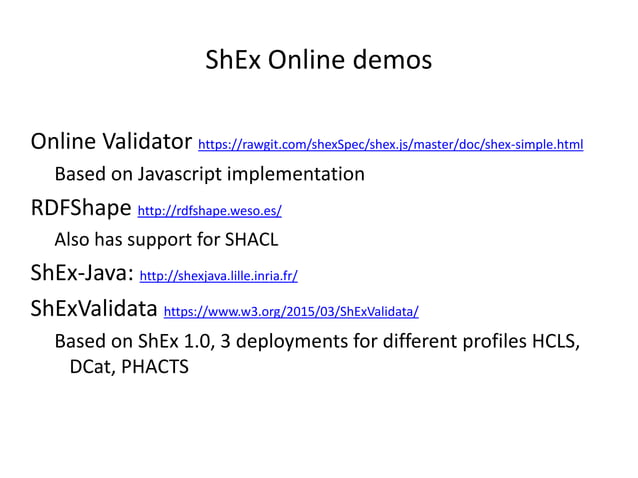 ShEx Online demos

Online Validator https://rawgit.com/shexSpec/shex.js/master/doc/shex-simple.html

Based on Javascript implementation

RDFShape http://rdfshape.weso.es/

Also has support for SHACL

ShEx-Java: http://shexjava.lille.inria.fr/

ShExValidata https://www.w3.org/2015/03/ShExValidata/

Based on ShEx 1.0, 3 deployments for different profiles HCLS, DCat, PHACTS